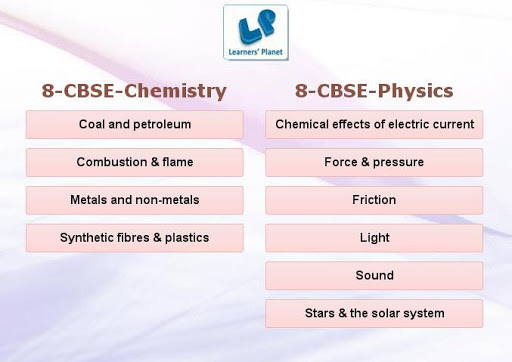 LP
Learners' Planet

8-CBSE-Chemistry

Coal and petroleum

Combustion & flame

Metals and non-metals

Synthetic fibres & plastics

8-CBSE-Physics

Chemical effects of electric current

Force & pressure

Friction

Light

Sound

Stars & the solar system